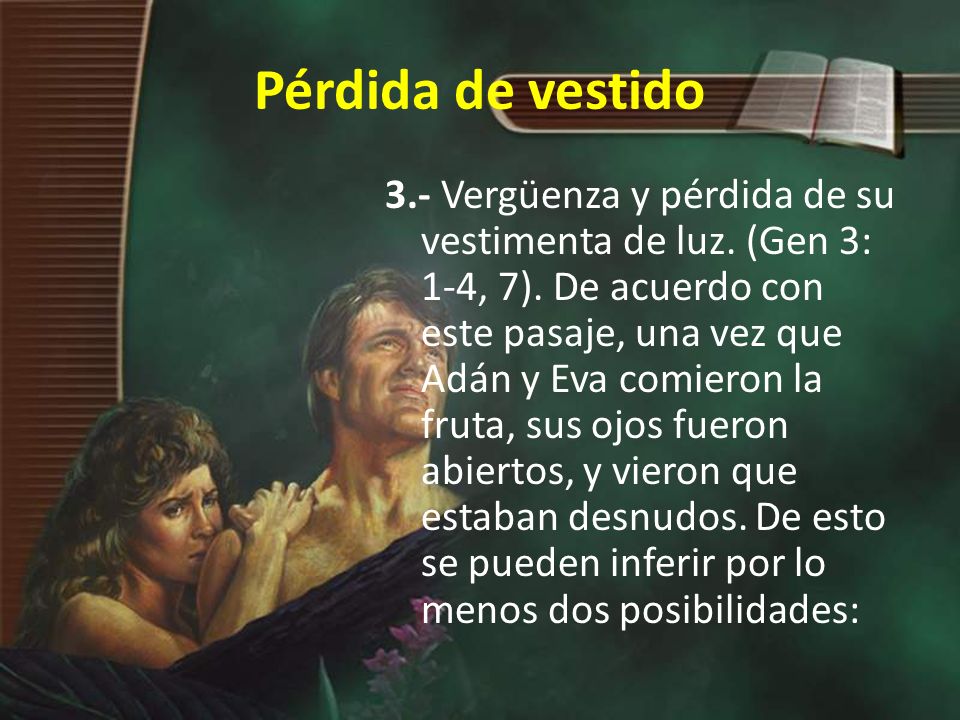 Pérdida de vestido

3.- Vergüenza y pérdida de su vestimenta de luz. (Gen 3: 1-4, 7). De acuerdo con este pasaje, una vez que Adán y Eva comieron la fruta, sus ojos fueron abiertos, y vieron que estaban desnudos. De esto se pueden inferir por lo menos dos posibilidades: